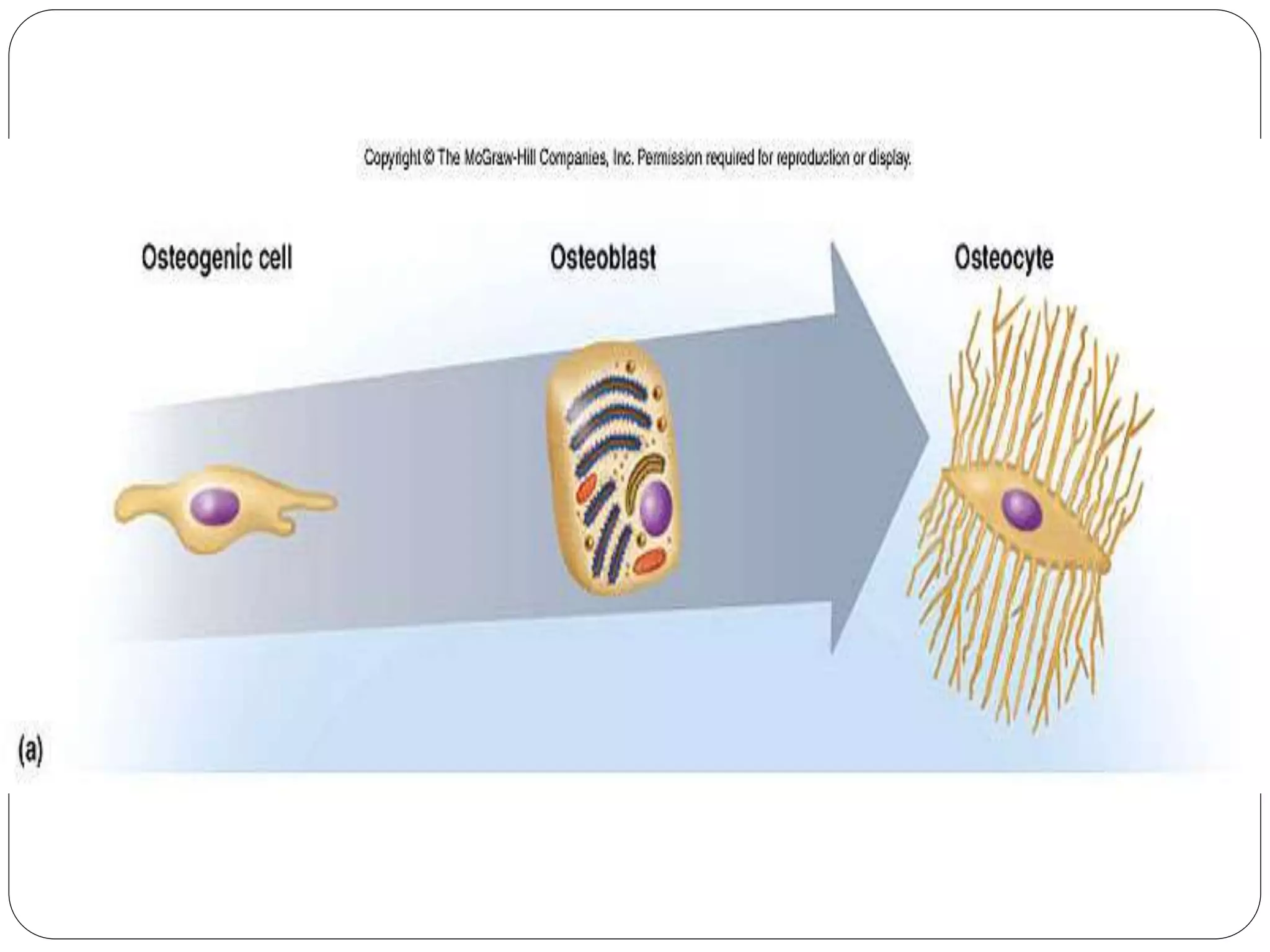 Copyright © The McGraw-Hill Companies, Inc. Permission required for reproduction or display.

Osteogenic cell

Osteoblast

Osteocyte

(a)